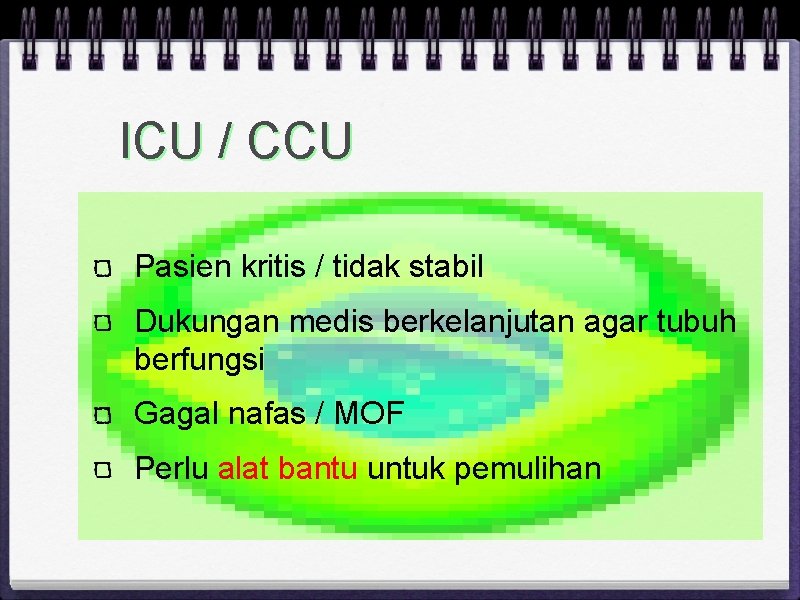 ICU / CCU

- Pasien kritis / tidak stabil
- Dukungan medis berkelanjutan agar tubuh berfungsi
- Gagal nafas / MOF
- Perlu alat bantu untuk pemulihan